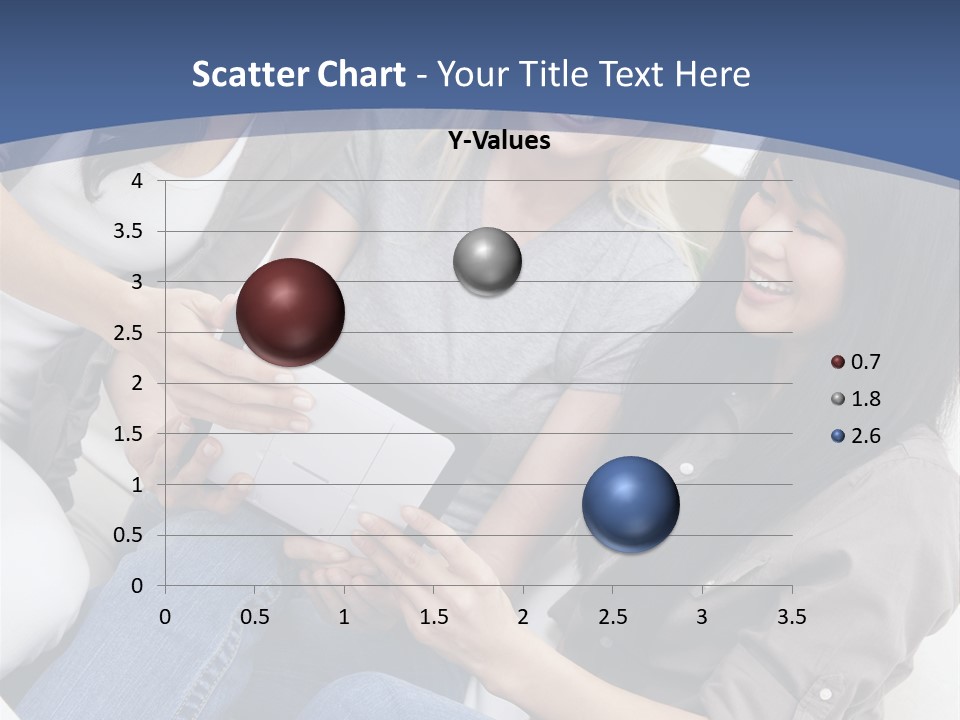 Scatter Chart - Your Title Text Here

Y-Values

4
3.5
3
2.5
2
1.5
1
0.5
0

0 0.5 1 1.5 2 2.5 3 3.5

0.7
1.8
2.6